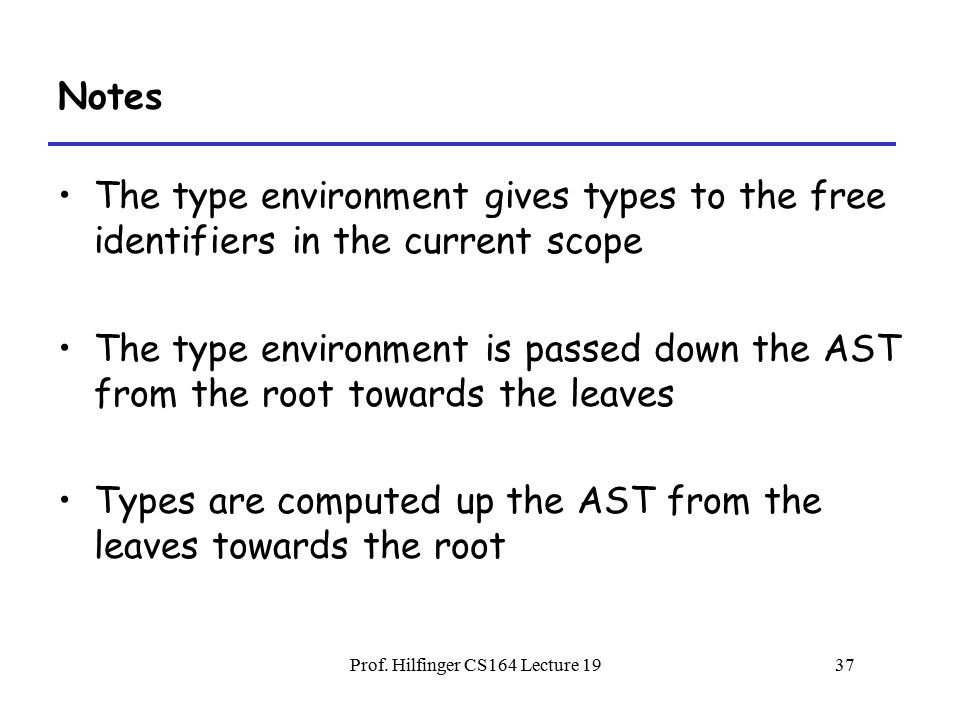 Notes

• The type environment gives types to the free identifiers in the current scope

• The type environment is passed down the AST from the root towards the leaves

• Types are computed up the AST from the leaves towards the root

Prof. Hilfinger CS164 Lecture 19

37